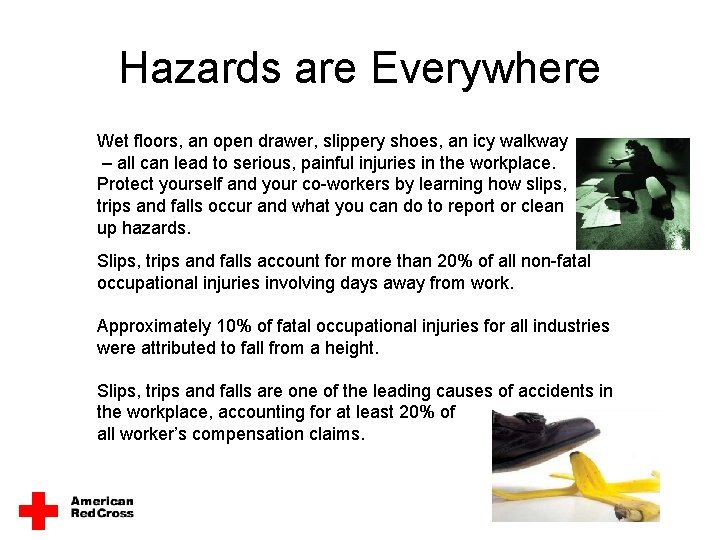 Hazards are Everywhere

Wet floors, an open drawer, slippery shoes, an icy walkway – all can lead to serious, painful injuries in the workplace. Protect yourself and your co-workers by learning how slips, trips and falls occur and what you can do to report or clean up hazards.

Slips, trips and falls account for more than 20% of all non-fatal occupational injuries involving days away from work.

Approximately 10% of fatal occupational injuries for all industries were attributed to fall from a height.

Slips, trips and falls are one of the leading causes of accidents in the workplace, accounting for at least 20% of all worker's compensation claims.

American Red Cross